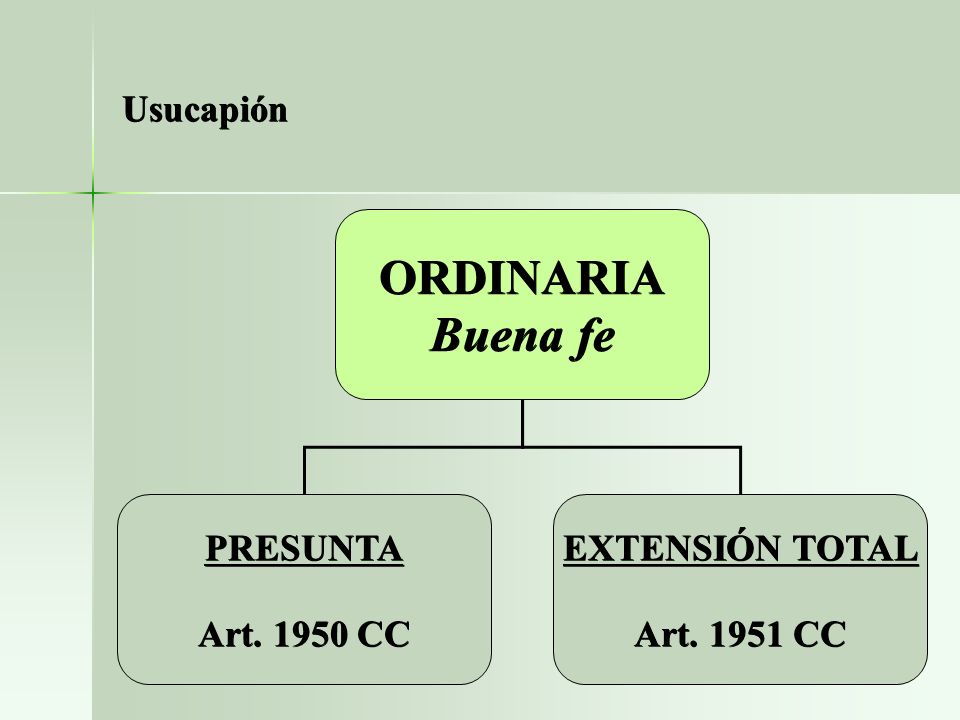 Usucapión

ORDINARIA
Buena fe

PRESUNTA

Art. 1950 CC

EXTENSIÓN TOTAL

Art. 1951 CC